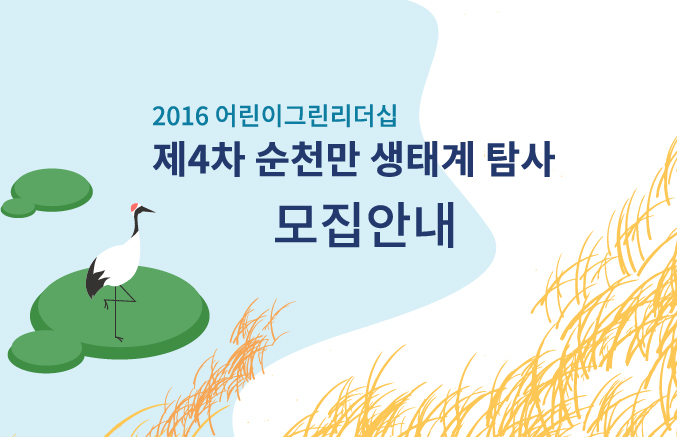 2016 어린이그린리더십
제4차 순천만 생태계 탐사
모집안내